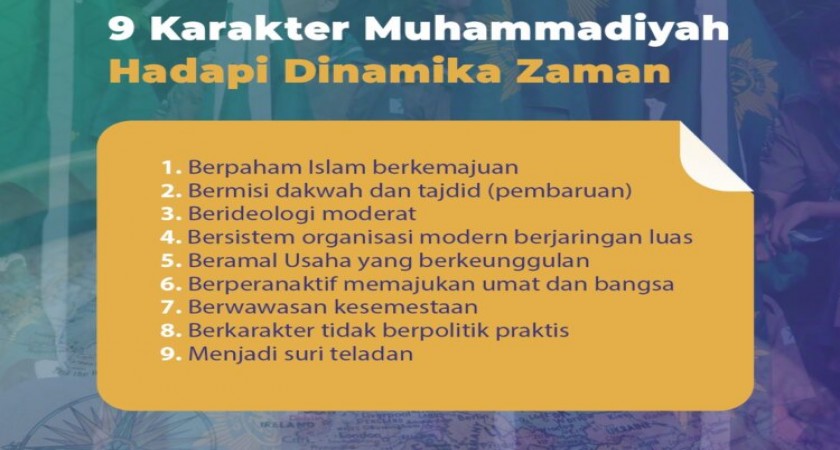 9 Karakter Muhammadiyah
Hadapi Dinamika Zaman

1. Berpaham Islam berkemajuan
2. Bermisi dakwah dan tajdid (pembaruan)
3. Berideologi moderat
4. Bersistem organisasi modern berjaringan luas
5. Beramal Usaha yang berkeunggulan
6. Berperanaktif memajukan umat dan bangsa
7. Berwawasan kesemestaan
8. Berkarakter tidak berpolitik praktis
9. Menjadi suri teladan